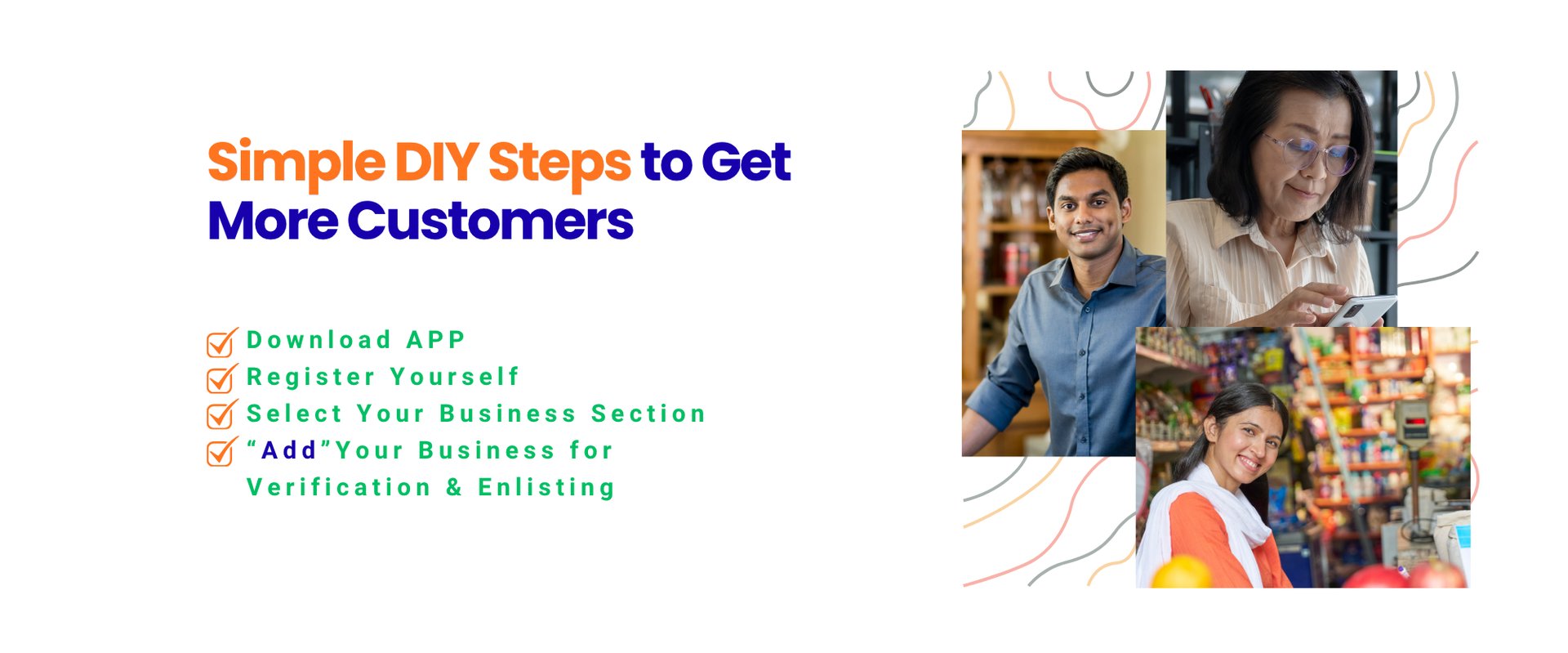 Simple DIY Steps to Get More Customers

Download APP
Register Yourself
Select Your Business Section
“Add”Your Business for Verification & Enlisting